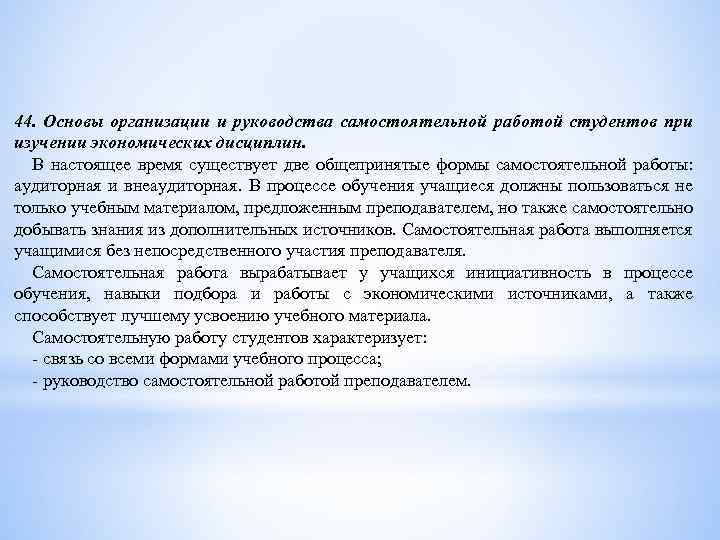 44. Основы организации и руководства самостоятельной работой студентов при изучении экономических дисциплин.

В настоящее время существует две общепринятые формы самостоятельной работы: аудиторная и внеаудиторная. В процессе обучения учащиеся должны пользоваться не только учебным материалом, предложенным преподавателем, но также самостоятельно добывать знания из дополнительных источников. Самостоятельная работа выполняется учащимися без непосредственного участия преподавателя.

Самостоятельная работа вырабатывает у учащихся инициативность в процессе обучения, навыки подбора и работы с экономическими источниками, а также способствует лучшему усвоению учебного материала.

Самостоятельную работу студентов характеризует:
- связь со всеми формами учебного процесса;
- руководство самостоятельной работой преподавателем.